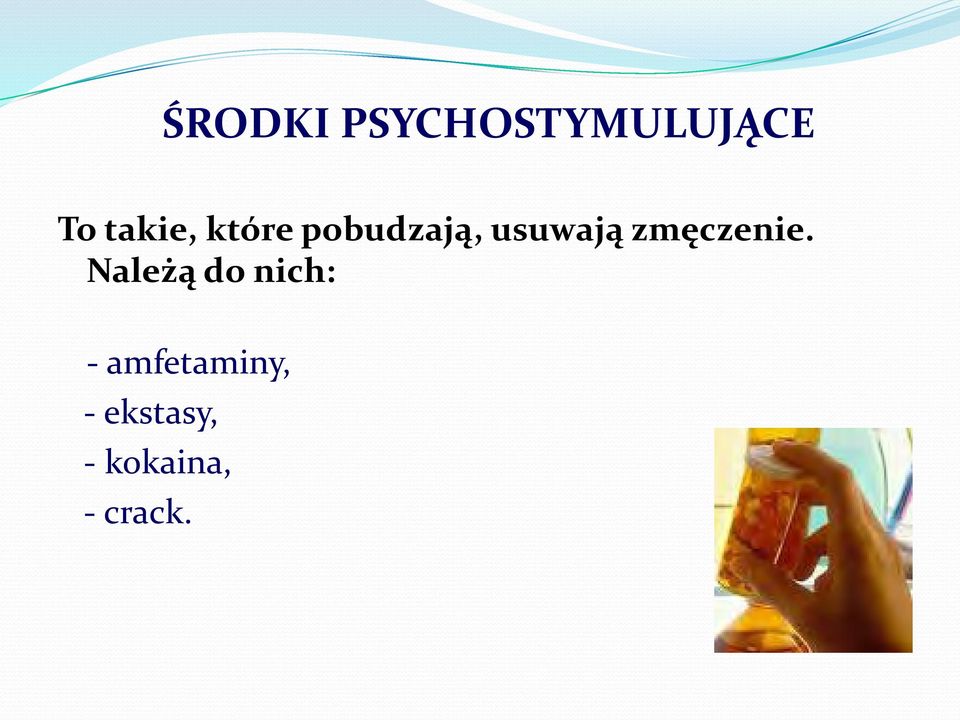 ŚRODKI PSYCHOSTYMULUJĄCE

To takie, które pobudzają, usuwają zmęczenie. Należą do nich:

- amfetaminy,
- ekstasy,
- kokaina,
- crack.